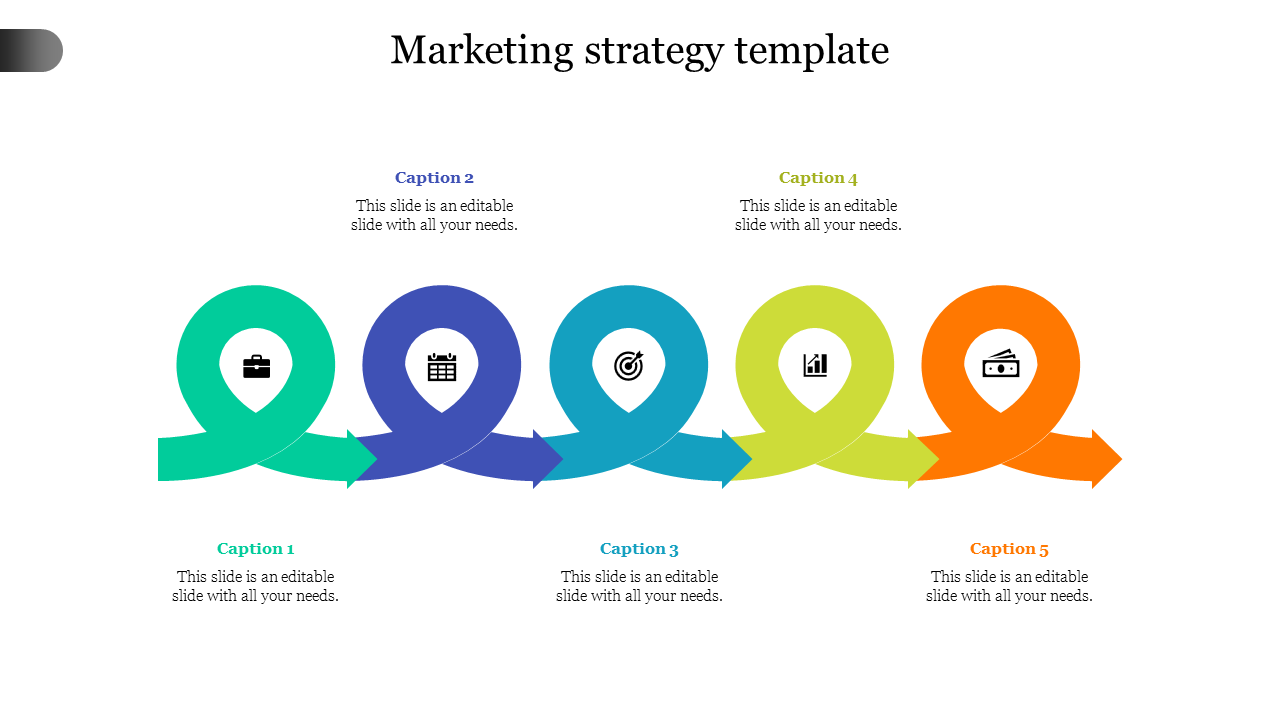 Marketing strategy template

Caption 2
This slide is an editable slide with all your needs.

Caption 4
This slide is an editable slide with all your needs.

Caption 1
This slide is an editable slide with all your needs.

Caption 3
This slide is an editable slide with all your needs.

Caption 5
This slide is an editable slide with all your needs.